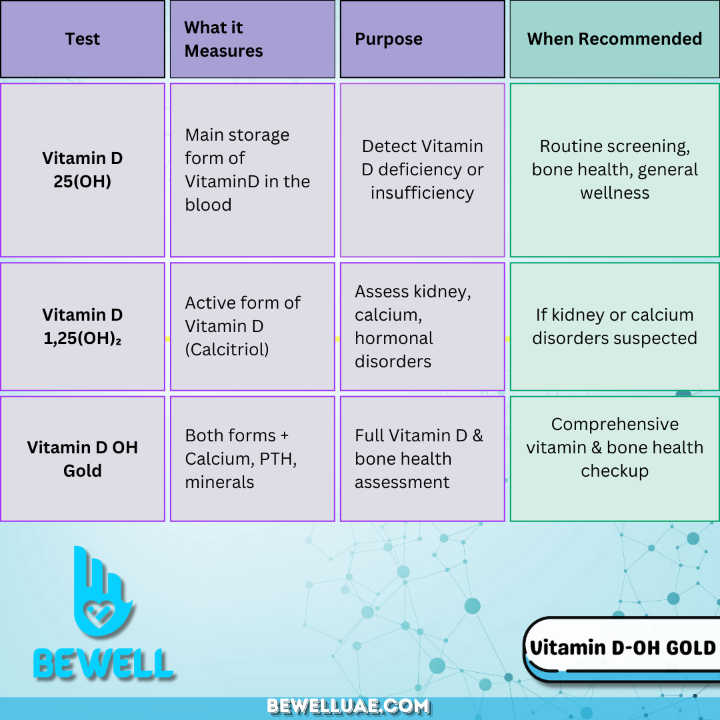 | Test | What it Measures | Purpose | When Recommended |
|---|---|---|---|
| Vitamin D 25(OH) | Main storage form of VitaminD in the blood | Detect Vitamin D deficiency or insufficiency | Routine screening, bone health, general wellness |
| Vitamin D 1,25(OH)₂ | Active form of Vitamin D (Calcitriol) | Assess kidney, calcium, hormonal disorders | If kidney or calcium disorders suspected |
| Vitamin D OH Gold | Both forms + Calcium, PTH, minerals | Full Vitamin D & bone health assessment | Comprehensive vitamin & bone health checkup |

BEWELL

Vitamin D-OH GOLD

BEWELLUAE.COM